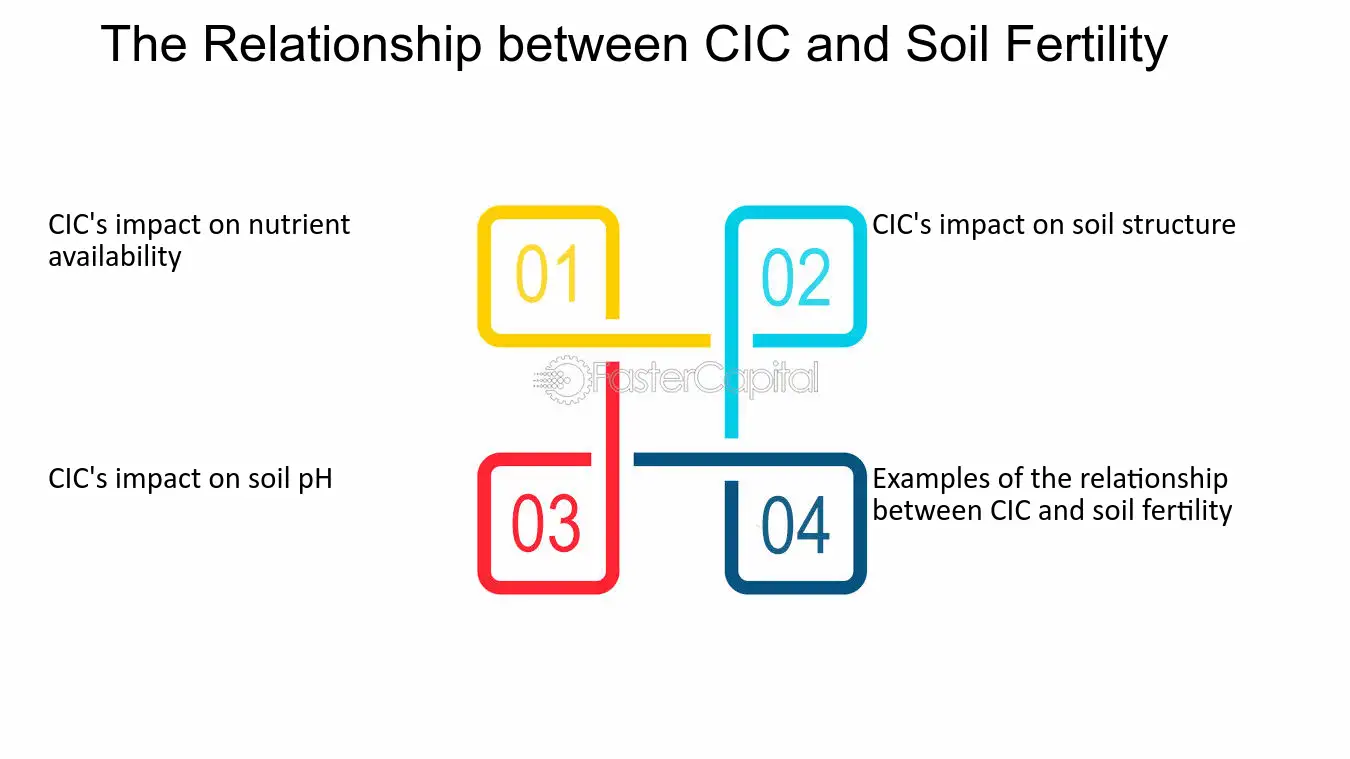 The Relationship between CIC and Soil Fertility

CIC's impact on nutrient availability

01

02

CIC's impact on soil structure

FasterCapital

CIC's impact on soil pH

03

04

Examples of the relationship between CIC and soil fertility